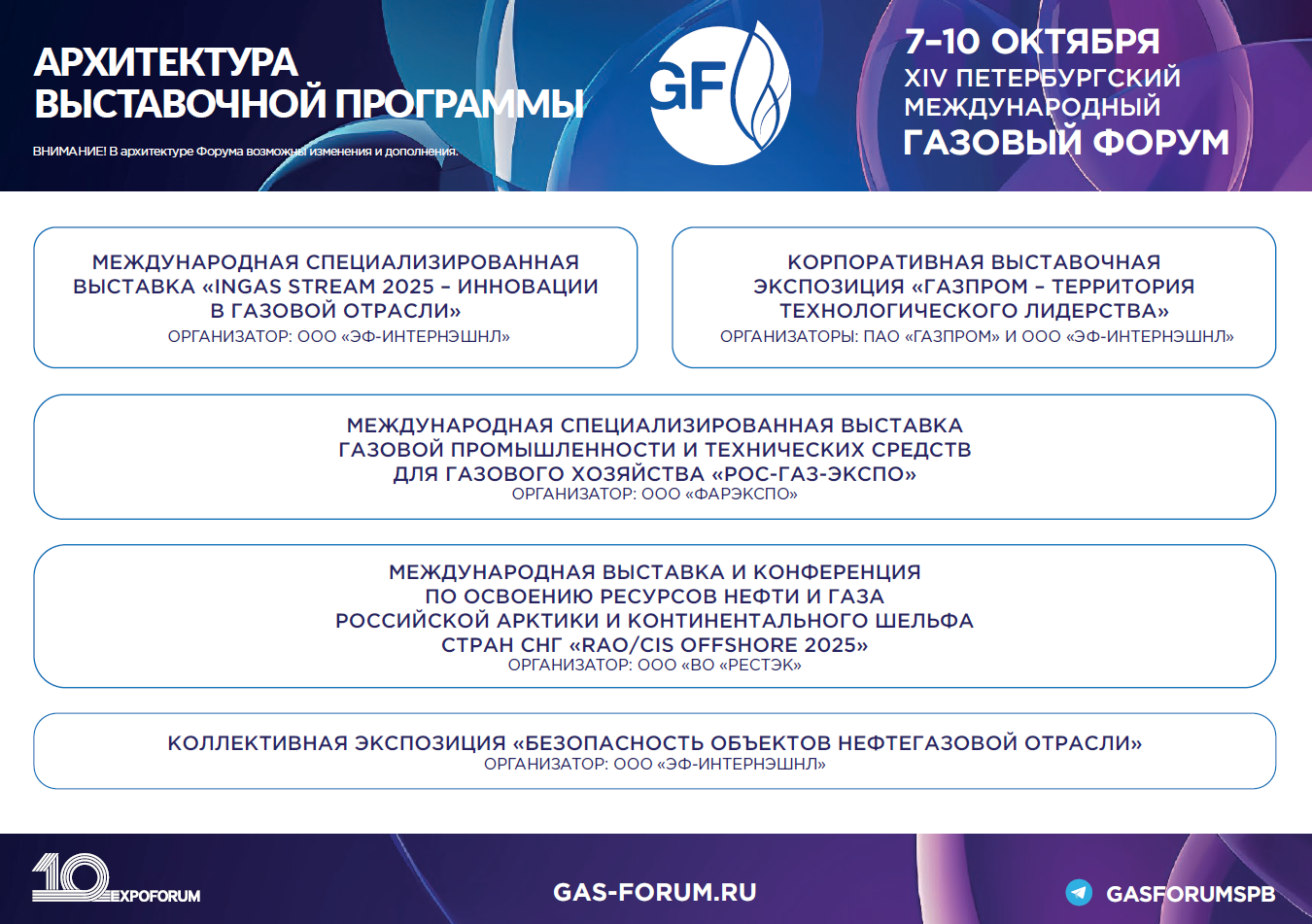 АРХИТЕКТУРА ВЫСТАВОЧНОЙ ПРОГРАММЫ

ВНИМАНИЕ! В архитектуре Форума возможны изменения и дополнения.

GF

7–10 ОКТЯБРЯ
XIV ПЕТЕРБУРГСКИЙ МЕЖДУНАРОДНЫЙ
ГАЗОВЫЙ ФОРУМ

МЕЖДУНАРОДНАЯ СПЕЦИАЛИЗИРОВАННАЯ ВЫСТАВКА «INGAS STREAM 2025 – ИННОВАЦИИ В ГАЗОВОЙ ОТРАСЛИ»
ОРГАНИЗАТОР: ООО «ЭФ-ИНТЕРНЭШНЛ»

КОРПОРАТИВНАЯ ВЫСТАВОЧНАЯ ЭКСПОЗИЦИЯ «ГАЗПРОМ – ТЕРРИТОРИЯ ТЕХНОЛОГИЧЕСКОГО ЛИДЕРСТВА»
ОРГАНИЗАТОРЫ: ПАО «ГАЗПРОМ» И ООО «ЭФ-ИНТЕРНЭШНЛ»

МЕЖДУНАРОДНАЯ СПЕЦИАЛИЗИРОВАННАЯ ВЫСТАВКА ГАЗОВОЙ ПРОМЫШЛЕННОСТИ И ТЕХНИЧЕСКИХ СРЕДСТВ ДЛЯ ГАЗОВОГО ХОЗЯЙСТВА «РОС-ГАЗ-ЭКСПО»
ОРГАНИЗАТОР: ООО «ФАРЭКСПО»

МЕЖДУНАРОДНАЯ ВЫСТАВКА И КОНФЕРЕНЦИЯ ПО ОСВОЕНИЮ РЕСУРСОВ НЕФТИ И ГАЗА РОССИЙСКОЙ АРКТИКИ И КОНТИНЕНТАЛЬНОГО ШЕЛЬФА СТРАН СНГ «RAO/CIS OFFSHORE 2025»
ОРГАНИЗАТОР: ООО «ВО «РЕСТЭК»

КОЛЛЕКТИВНАЯ ЭКСПОЗИЦИЯ «БЕЗОПАСНОСТЬ ОБЪЕКТОВ НЕФТЕГАЗОВОЙ ОТРАСЛИ»
ОРГАНИЗАТОР: ООО «ЭФ-ИНТЕРНЭШНЛ»

10 EXPOFORUM

GAS-FORUM.RU

GASFORUMSPB